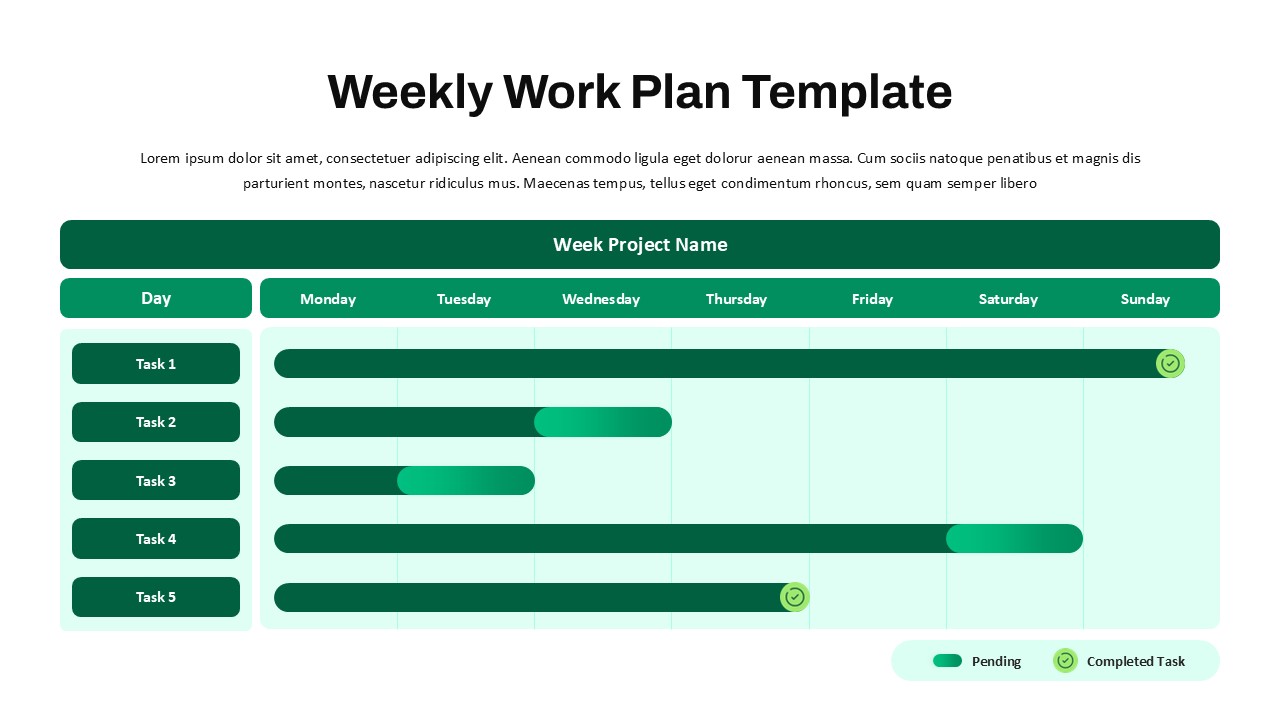 Weekly Work Plan Template

Lorem ipsum dolor sit amet, consectetuer adipiscing elit. Aenean commodo ligula eget dolorur aenean massa. Cum sociis natoque penatibus et magnis dis parturient montes, nascetur ridiculus mus. Maecenas tempus, tellus eget condimentum rhoncus, sem quam semper libero

Week Project Name

Day

Monday Tuesday Wednesday Thursday Friday Saturday Sunday

Task 1

Task 2

Task 3

Task 4

Task 5

Pending

Completed Task